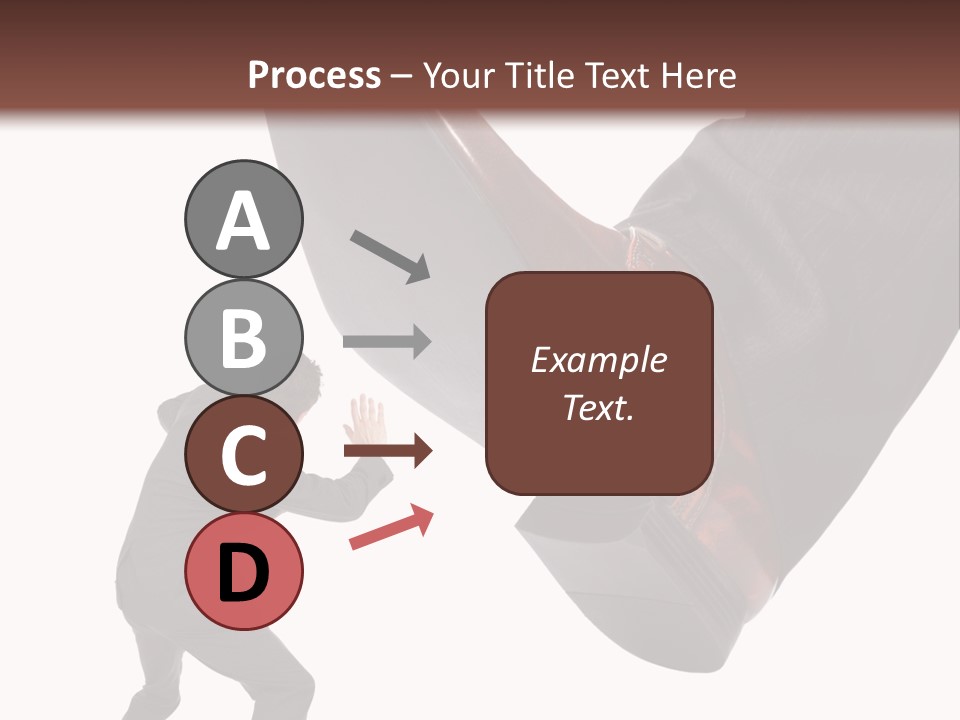 Process – Your Title Text Here

A

B

C

D

Example Text.